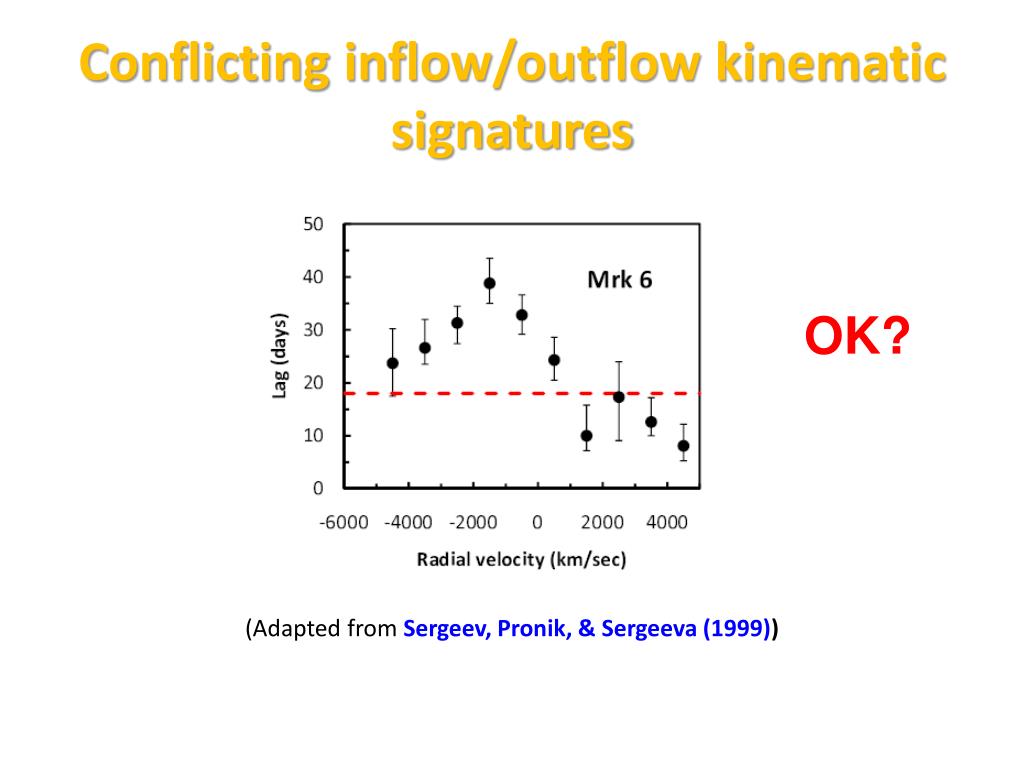 Conflicting inflow/outflow kinematic signatures

50
40
30
20
10
0
Lag (days)
Mrk 6
-6000 -4000 -2000 0 2000 4000
Radial velocity (km/sec)

OK?

(Adapted from Sergeev, Pronik, & Sergeeva (1999))